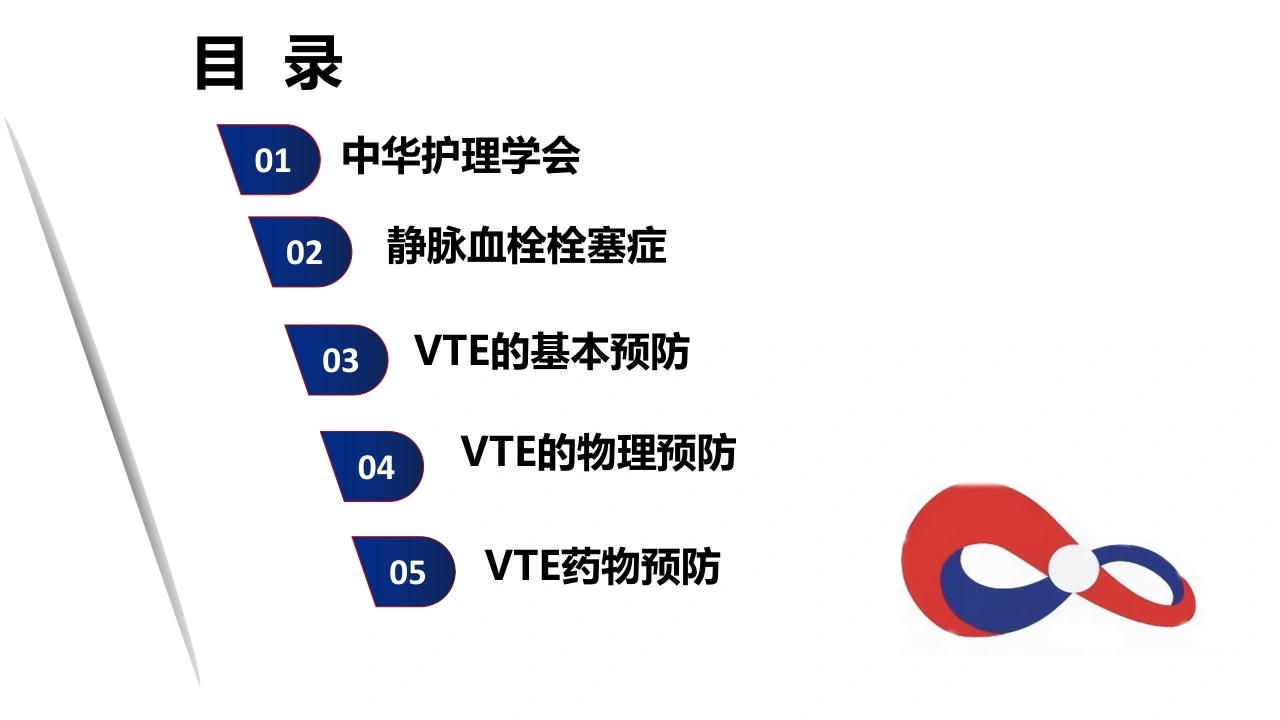 目 录

01 中华护理学会

02 静脉血栓栓塞症

03 VTE的基本预防

04 VTE的物理预防

05 VTE药物预防